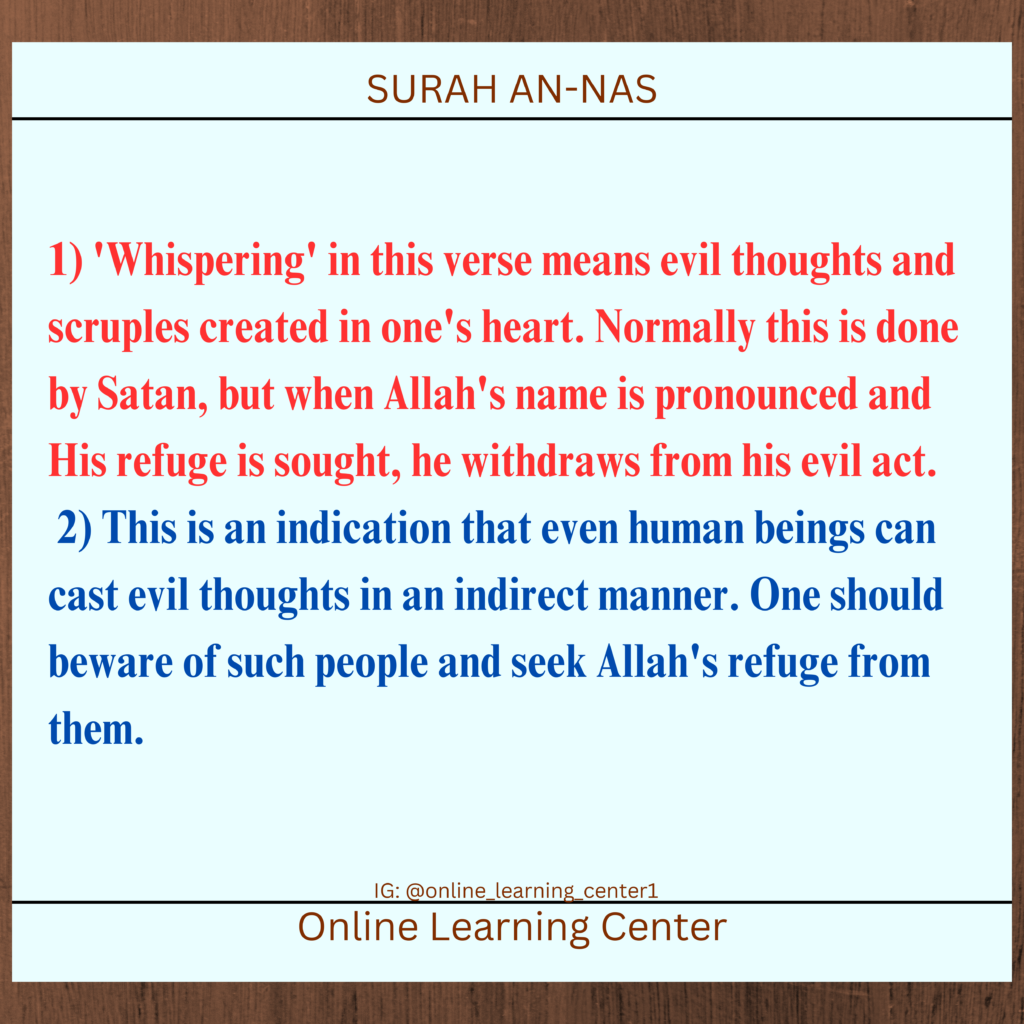 SURAH AN-NAS

1) 'Whispering' in this verse means evil thoughts and scruples created in one's heart. Normally this is done by Satan, but when Allah's name is pronounced and His refuge is sought, he withdraws from his evil act.

2) This is an indication that even human beings can cast evil thoughts in an indirect manner. One should beware of such people and seek Allah's refuge from them.

IG: @online_learning_center1

Online Learning Center